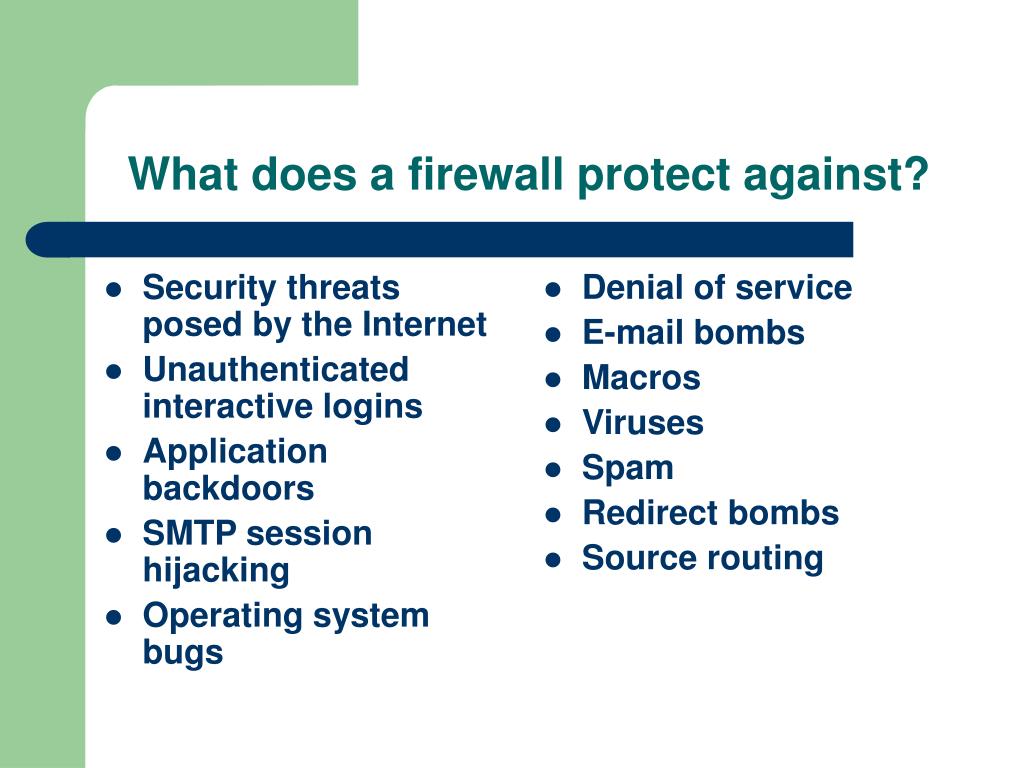 What does a firewall protect against?

- Security threats posed by the Internet
- Unauthenticated interactive logins
- Application backdoors
- SMTP session hijacking
- Operating system bugs

- Denial of service
- E-mail bombs
- Macros
- Viruses
- Spam
- Redirect bombs
- Source routing